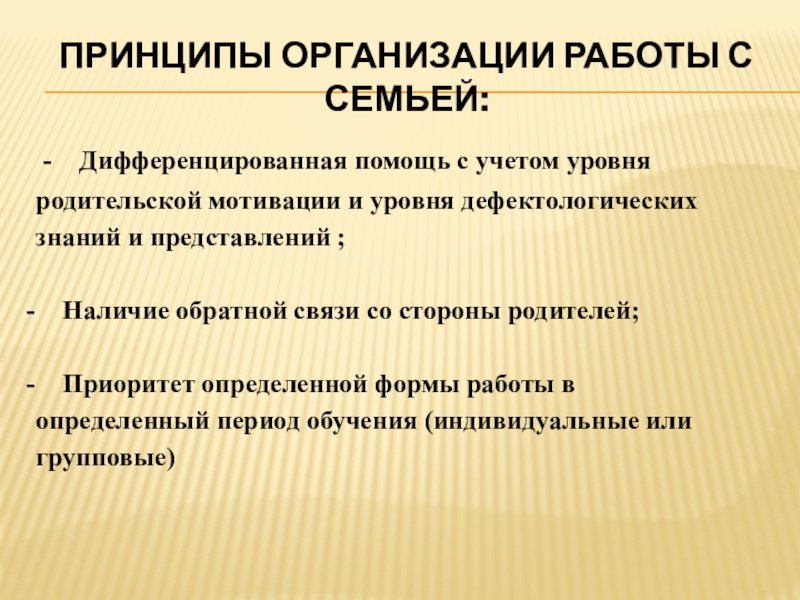 ПРИНЦИПЫ ОРГАНИЗАЦИИ РАБОТЫ С СЕМЬЕЙ:

- Дифференцированная помощь с учетом уровня родительской мотивации и уровня дефектологических знаний и представлений ;

- Наличие обратной связи со стороны родителей;

- Приоритет определенной формы работы в определенный период обучения (индивидуальные или групповые)